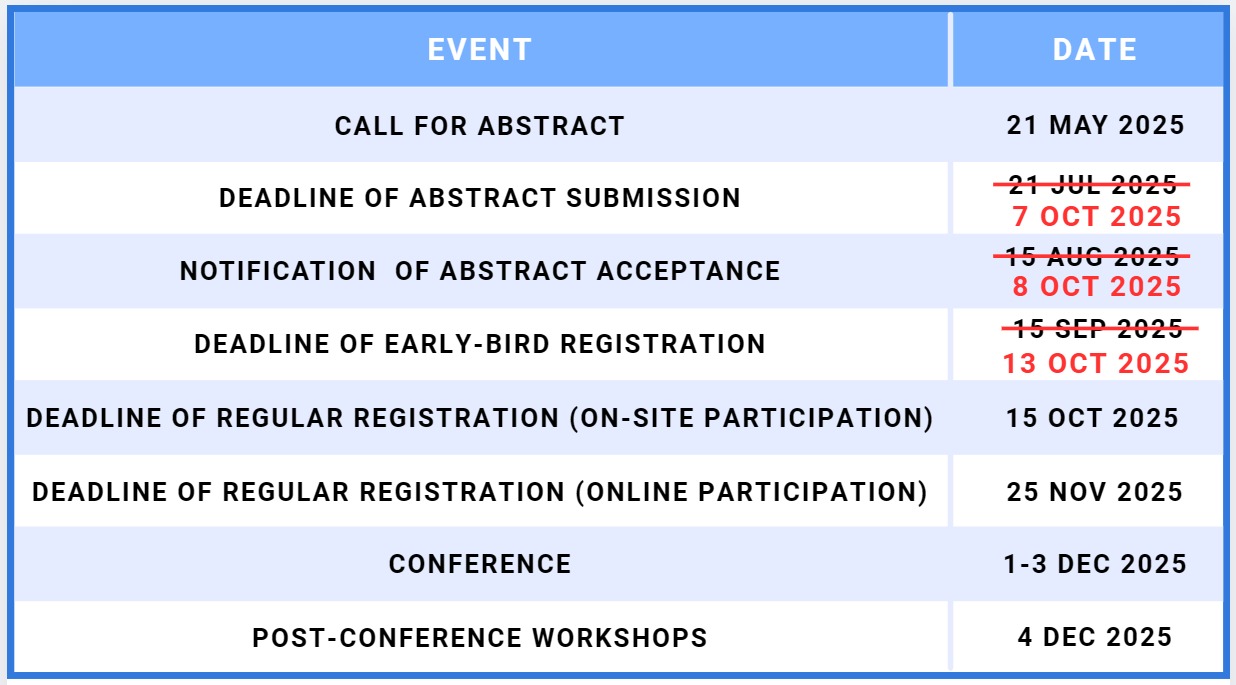 | EVENT | DATE |
|---|---|
| CALL FOR ABSTRACT | 21 MAY 2025 |
| DEADLINE OF ABSTRACT SUBMISSION | ~~21 JUL 2025~~ 7 OCT 2025 |
| NOTIFICATION OF ABSTRACT ACCEPTANCE | ~~15 AUG 2025~~ 8 OCT 2025 |
| DEADLINE OF EARLY-BIRD REGISTRATION | ~~15 SEP 2025~~ 13 OCT 2025 |
| DEADLINE OF REGULAR REGISTRATION (ON-SITE PARTICIPATION) | 15 OCT 2025 |
| DEADLINE OF REGULAR REGISTRATION (ONLINE PARTICIPATION) | 25 NOV 2025 |
| CONFERENCE | 1-3 DEC 2025 |
| POST-CONFERENCE WORKSHOPS | 4 DEC 2025 |